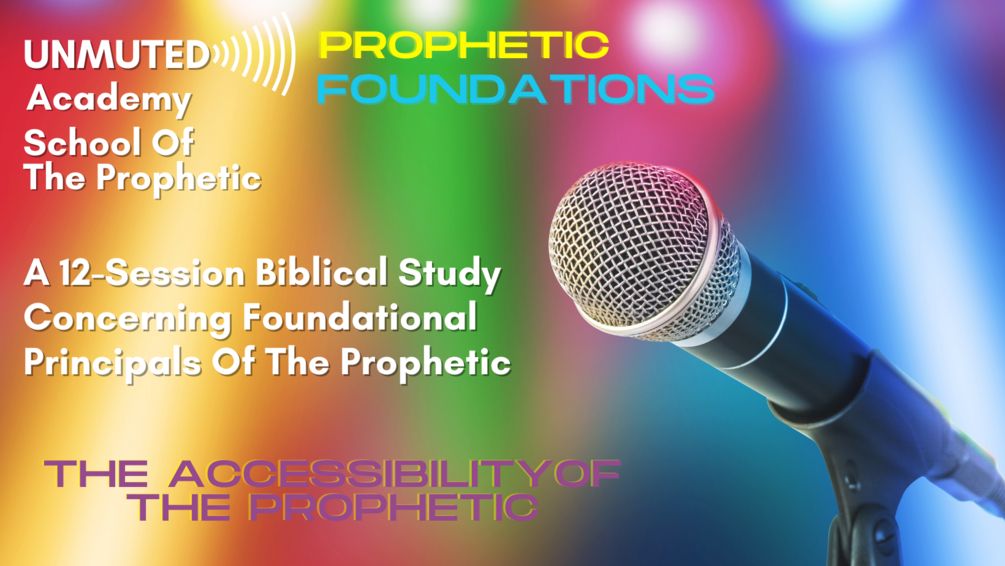 UNMUTED
Academy
School Of
The Prophetic

PROPHETIC
FOUNDATIONS

A 12-Session Biblical Study Concerning Foundational Principals Of The Prophetic

THE ACCESSIBILITYOF
THE PROPHETIC